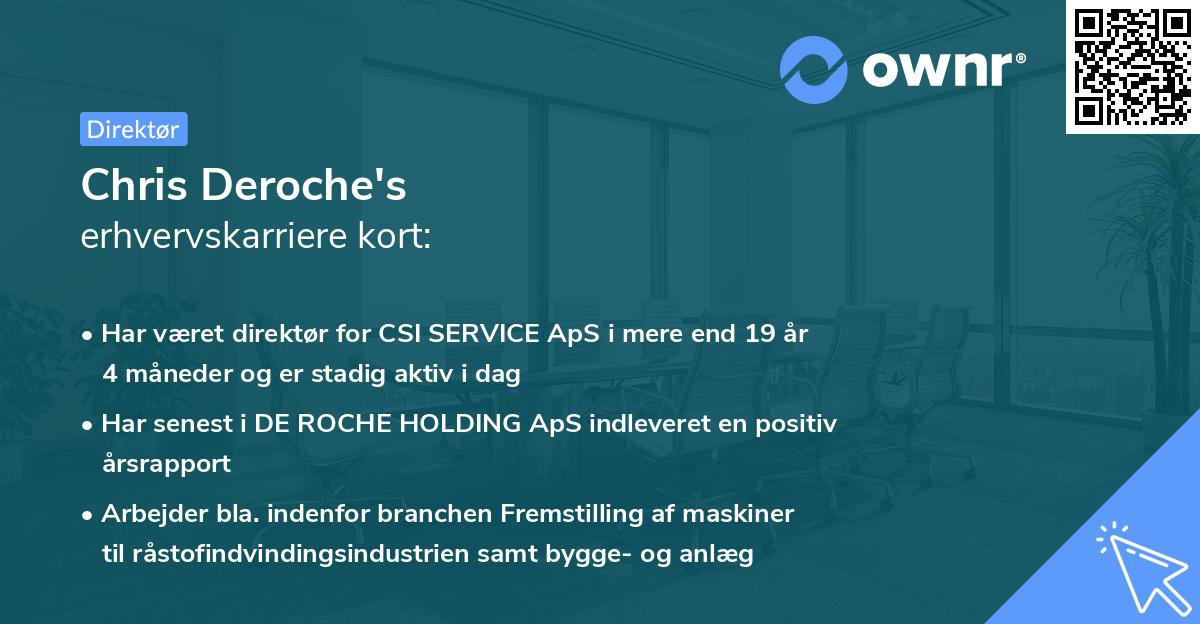 ownr®

Direktør

Chris Deroche's
erhvervskarriere kort:

• Har været direktør for CSI SERVICE ApS i mere end 19 år 4 måneder og er stadig aktiv i dag

• Har senest i DE ROCHE HOLDING ApS indleveret en positiv årsrapport

• Arbejder bla. indenfor branchen Fremstilling af maskiner til råstofindvindingsindustrien samt bygge- og anlæg